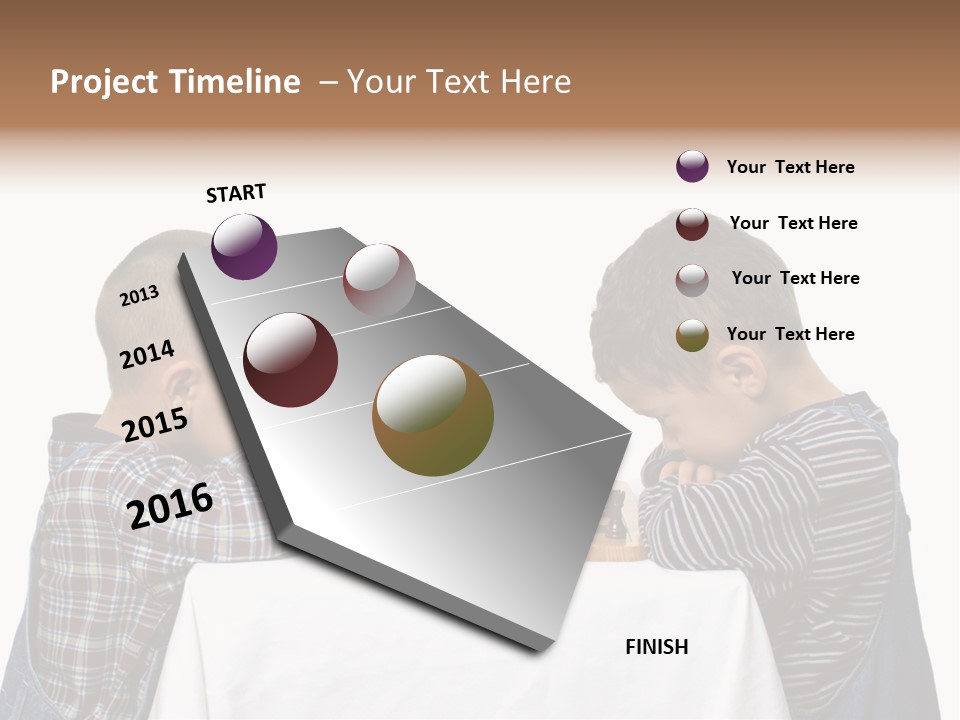 Project Timeline – Your Text Here

START

2013

2014

2015

2016

FINISH

Your Text Here

Your Text Here

Your Text Here

Your Text Here